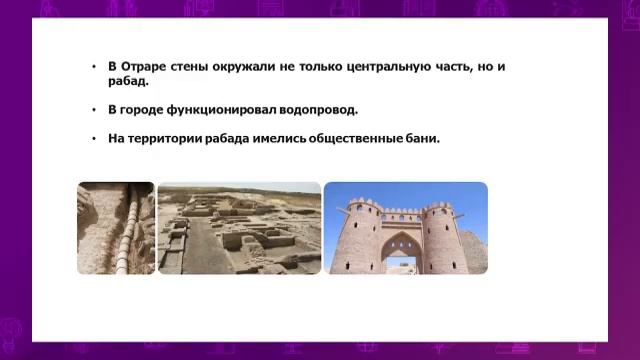 • В Отраре стены окружали не только центральную часть, но и рабад.

• В городе функционировал водопровод.

• На территории рабада имелись общественные бани.